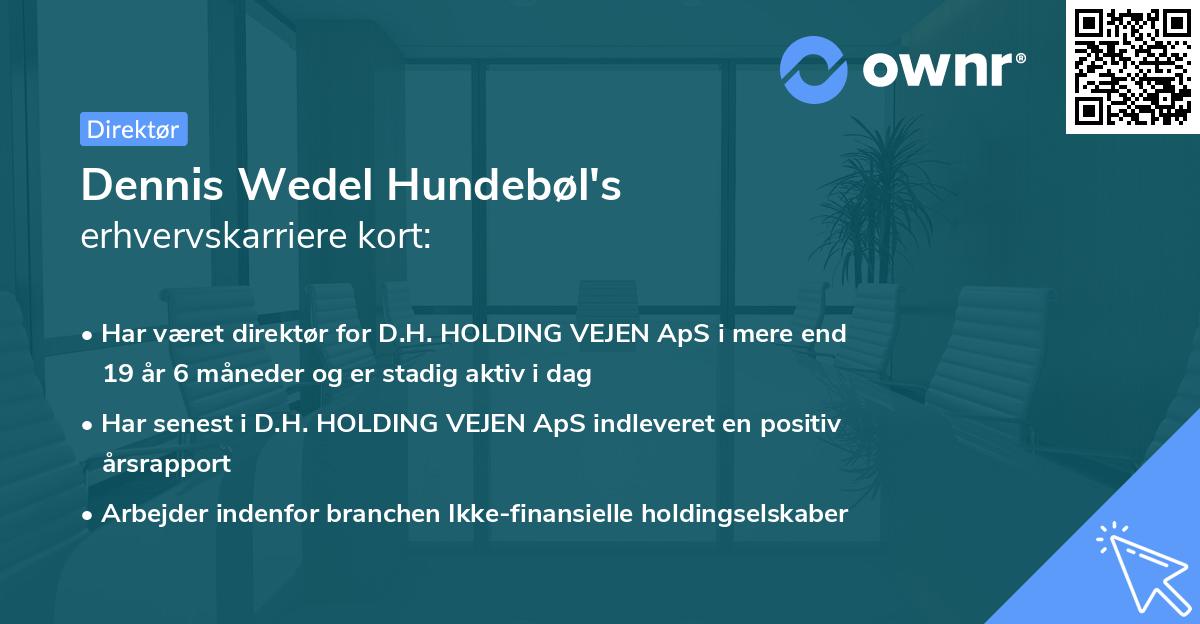 ownr®

Direktør

Dennis Wedel Hundebøl's
erhvervskarriere kort:

• Har været direktør for D.H. HOLDING VEJEN ApS i mere end 19 år 6 måneder og er stadig aktiv i dag

• Har senest i D.H. HOLDING VEJEN ApS indleveret en positiv årsrapport

• Arbejder indenfor branchen Ikke-finansielle holdingselskaber